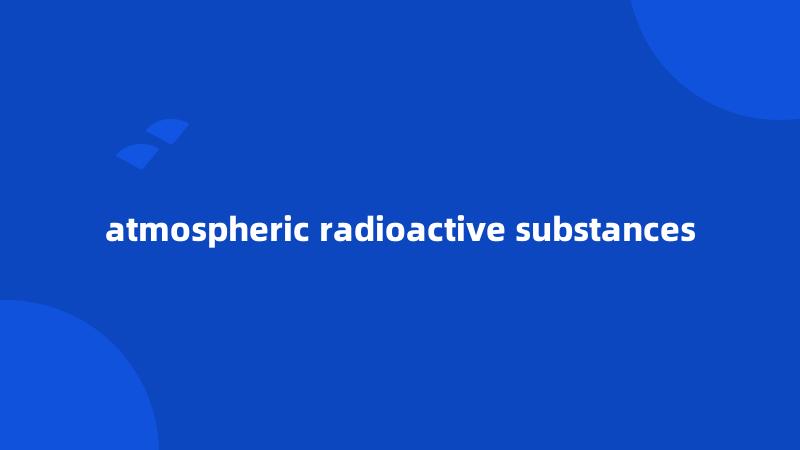 atmospheric radioactive substances